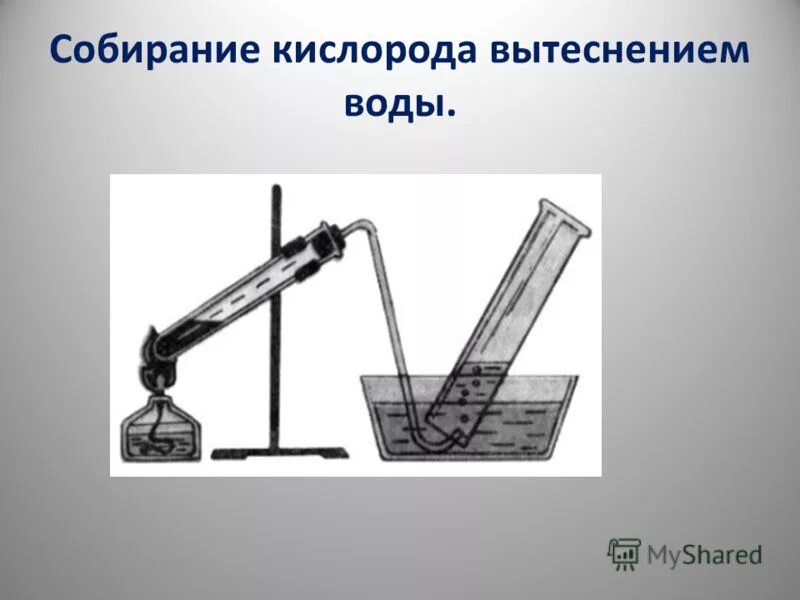 Собирание кислорода вытеснением воды.

MyShared